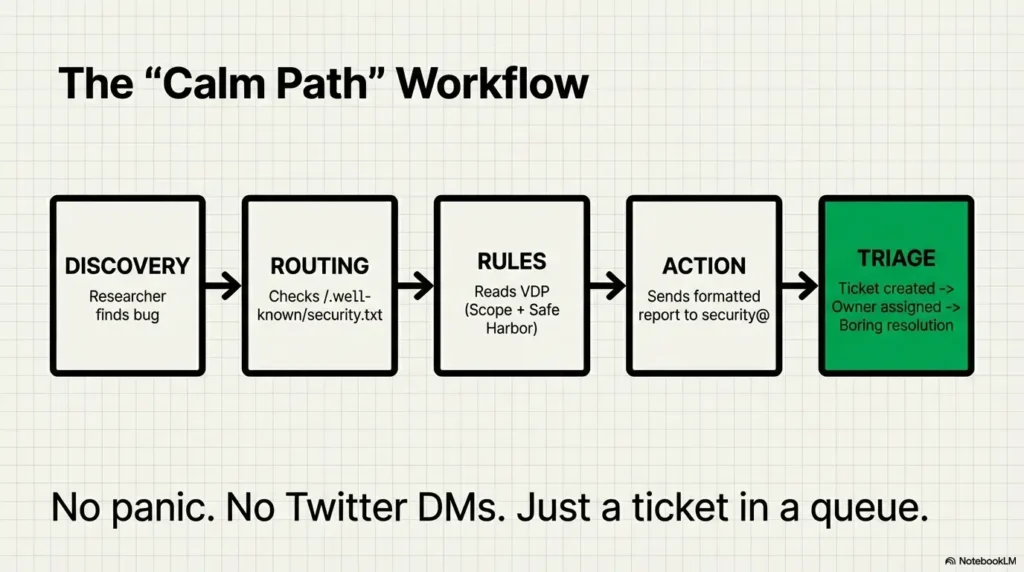 The “Calm Path” Workflow

DISCOVERY
Researcher finds bug

ROUTING
Checks /.well-known/security.txt

RULES
Reads VDP (Scope + Safe Harbor)

ACTION
Sends formatted report to security@

TRIAGE
Ticket created -> Owner assigned -> Boring resolution

No panic. No Twitter DMs. Just a ticket in a queue.

NotebookLM